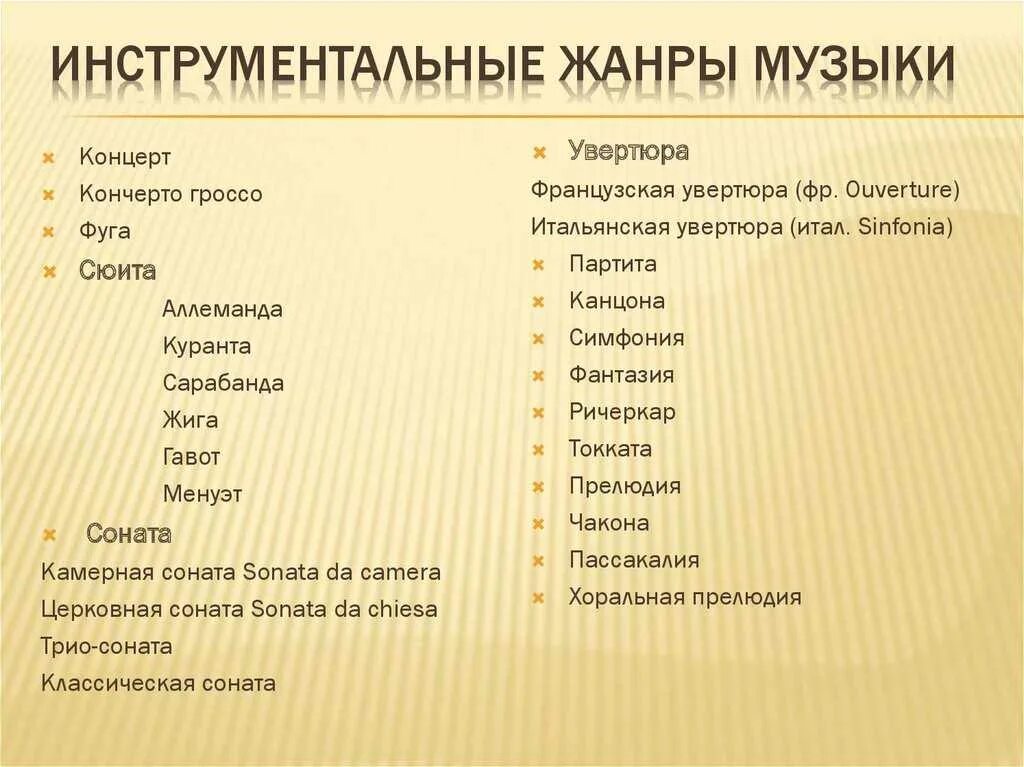 ИНСТРУМЕНТАЛЬНЫЕ ЖАНРЫ МУЗЫКИ

Концерт
Кончерто гроссо
Фуга
Сюита
Аллеманда
Куранта
Сарабанда
Жига
Гавот
Менуэт
Соната
Камерная соната Sonata da camera
Церковная соната Sonata da chiesa
Трио-соната
Классическая соната

Увертюра
Французская увертюра (фр. Ouverture)
Итальянская увертюра (итал. Sinfonia)
Партита
Канцона
Симфония
Фантазия
Ричеркар
Токката
Прелюдия
Чакона
Пассакалия
Хоральная прелюдия